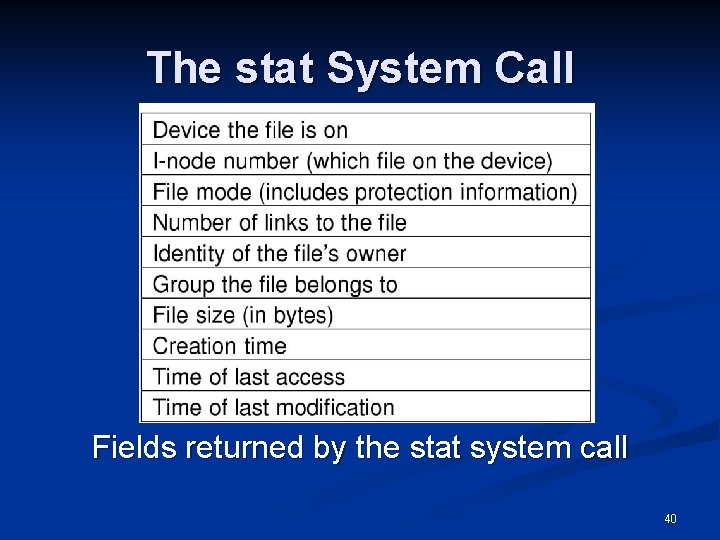 The stat System Call

| Device the file is on |
|---|
| I-node number (which file on the device) |
| File mode (includes protection information) |
| Number of links to the file |
| Identity of the file's owner |
| Group the file belongs to |
| File size (in bytes) |
| Creation time |
| Time of last access |
| Time of last modification |

Fields returned by the stat system call

40